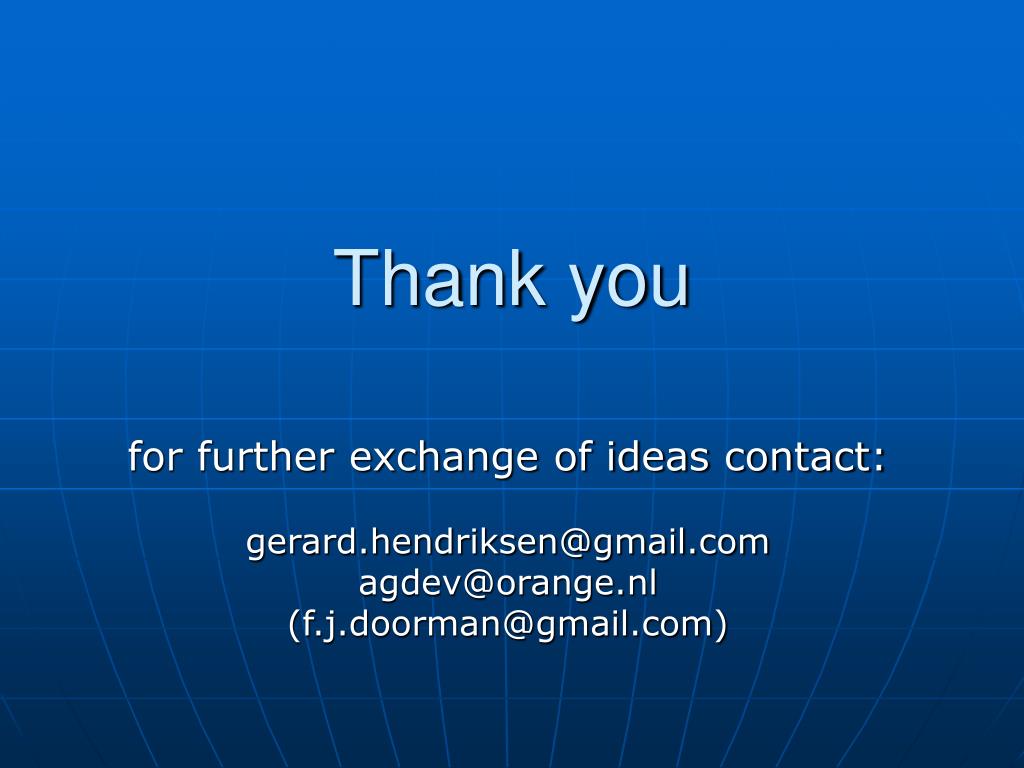 Thank you

for further exchange of ideas contact:

gerard.hendriksen@gmail.com
agdev@orange.nl
(f.j.doorman@gmail.com)